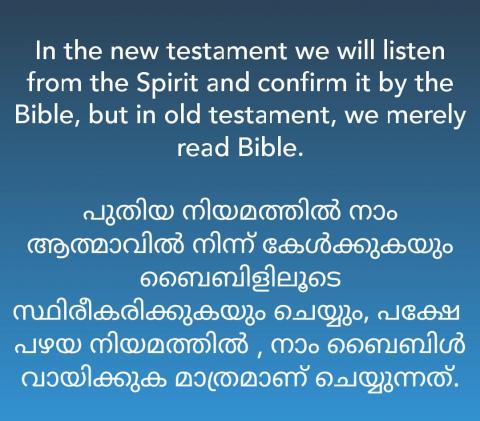 In the new testament we will listen from the Spirit and confirm it by the Bible, but in old testament, we merely read Bible.

പുതിയ നിയമത്തിൽ നാം ആത്മാവിൽ നിന്ന് കേൾക്കുകയും ബൈബിളിലൂടെ സ്ഥിരീകരിക്കുകയും ചെയ്യും, പക്ഷേ പഴയ നിയമത്തിൽ , നാം ബൈബിൾ വായിക്കുക മാത്രമാണ് ചെയ്യുന്നത്.